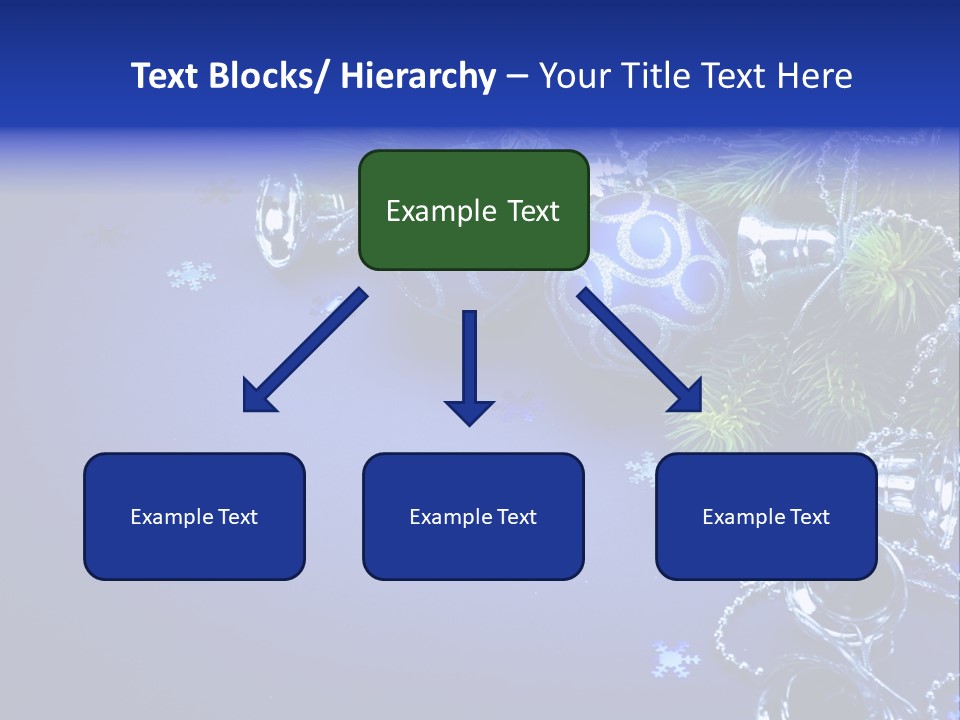 Text Blocks/ Hierarchy – Your Title Text Here

Example Text

Example Text

Example Text

Example Text